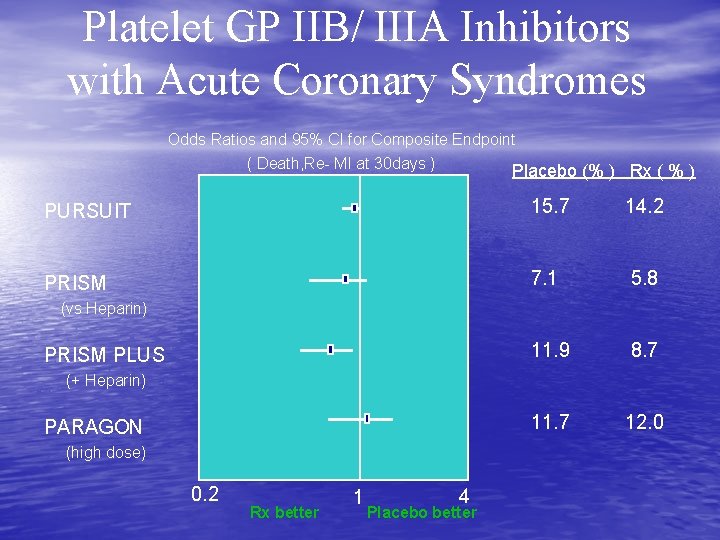 Platelet GP IIB/ IIIA Inhibitors with Acute Coronary Syndromes

Odds Ratios and 95% CI for Composite Endpoint
( Death,Re- MI at 30days )

| | Placebo (% ) | Rx ( % ) |
|---|---|---|
| PURSUIT | 15.7 | 14.2 |
| PRISM (vs Heparin) | 7.1 | 5.8 |
| PRISM PLUS (+ Heparin) | 11.9 | 8.7 |
| PARAGON (high dose) | 11.7 | 12.0 |

0.2 1 4

Rx better Placebo better